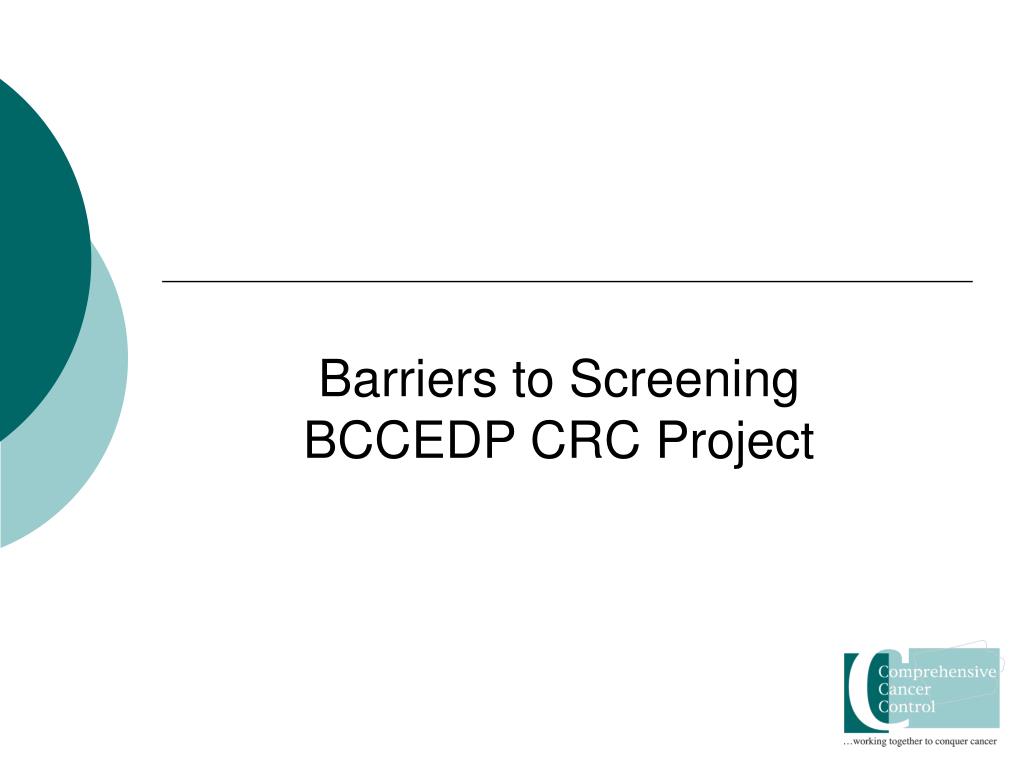 Barriers to Screening
BCCEDP CRC Project

Comprehensive Cancer Control

…working together to conquer cancer